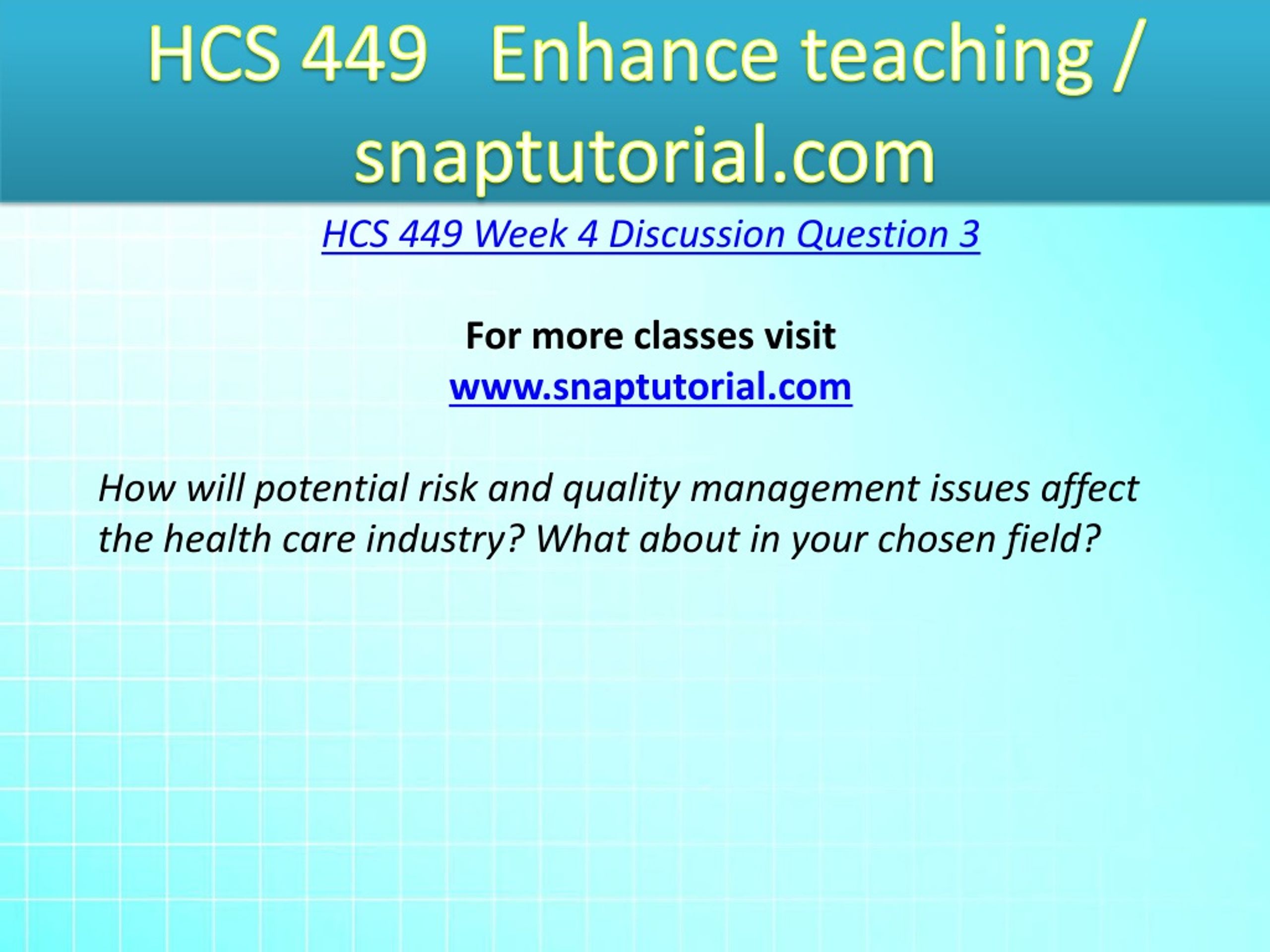 HCS 449 Enhance teaching / snaptutorial.com

HCS 449 Week 4 Discussion Question 3

For more classes visit
www.snaptutorial.com

How will potential risk and quality management issues affect the health care industry? What about in your chosen field?